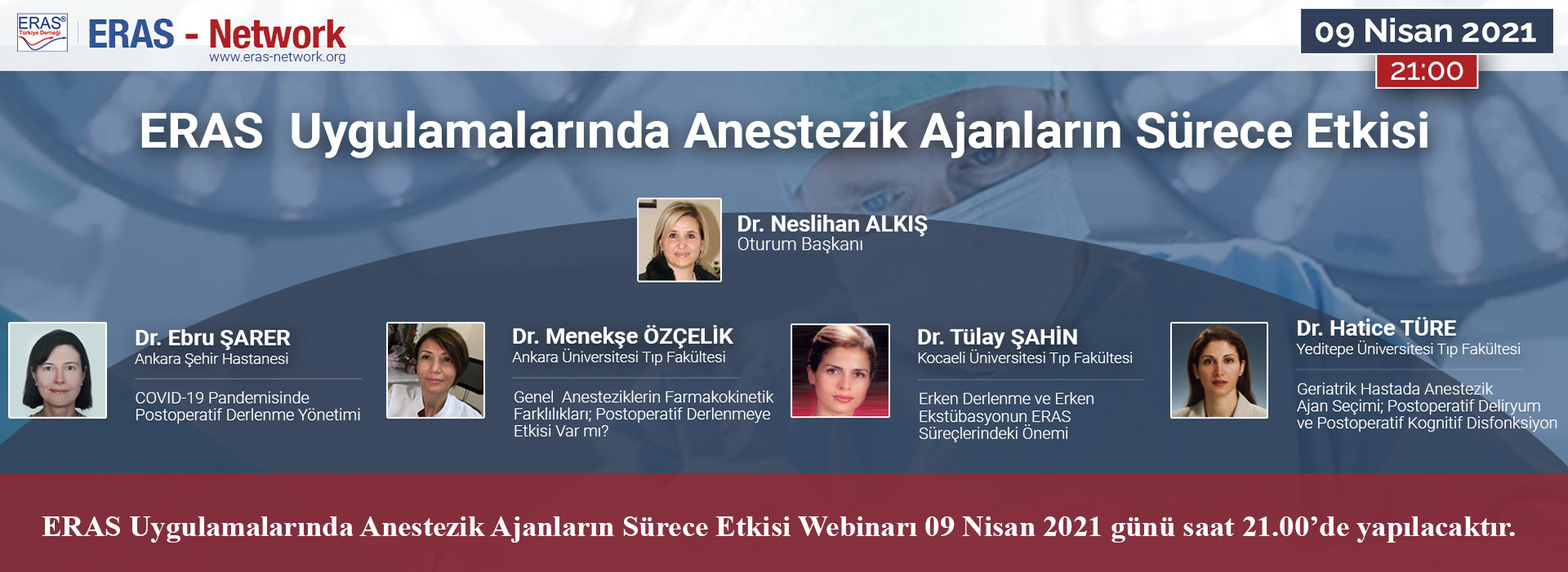 ERAS® Türkiye Derneği

ERAS - Network
www.eras-network.org

09 Nisan 2021
21:00

ERAS Uygulamalarında Anestezik Ajanların Sürece Etkisi

Dr. Neslihan ALKIŞ
Oturum Başkanı

Dr. Ebru ŞARER
Ankara Şehir Hastanesi

COVID-19 Pandemisinde Postoperatif Derlenme Yönetimi

Dr. Menekşe ÖZÇELİK
Ankara Üniversitesi Tıp Fakültesi

Genel Anesteziklerin Farmakokinetik Farklılıkları; Postoperatif Derlenmeye Etkisi Var mı?

Dr. Tülay ŞAHİN
Kocaeli Üniversitesi Tıp Fakültesi

Erken Derlenme ve Erken Ekstübasyonun ERAS Süreçlerindeki Önemi

Dr. Hatice TÜRE
Yeditepe Üniversitesi Tıp Fakültesi

Geriatrik Hastada Anestezik Ajan Seçimi; Postoperatif Deliryum ve Postoperatif Kognitif Disfonksiyon

ERAS Uygulamalarında Anestezik Ajanların Sürece Etkisi Webinarı 09 Nisan 2021 günü saat 21.00'de yapılacaktır.